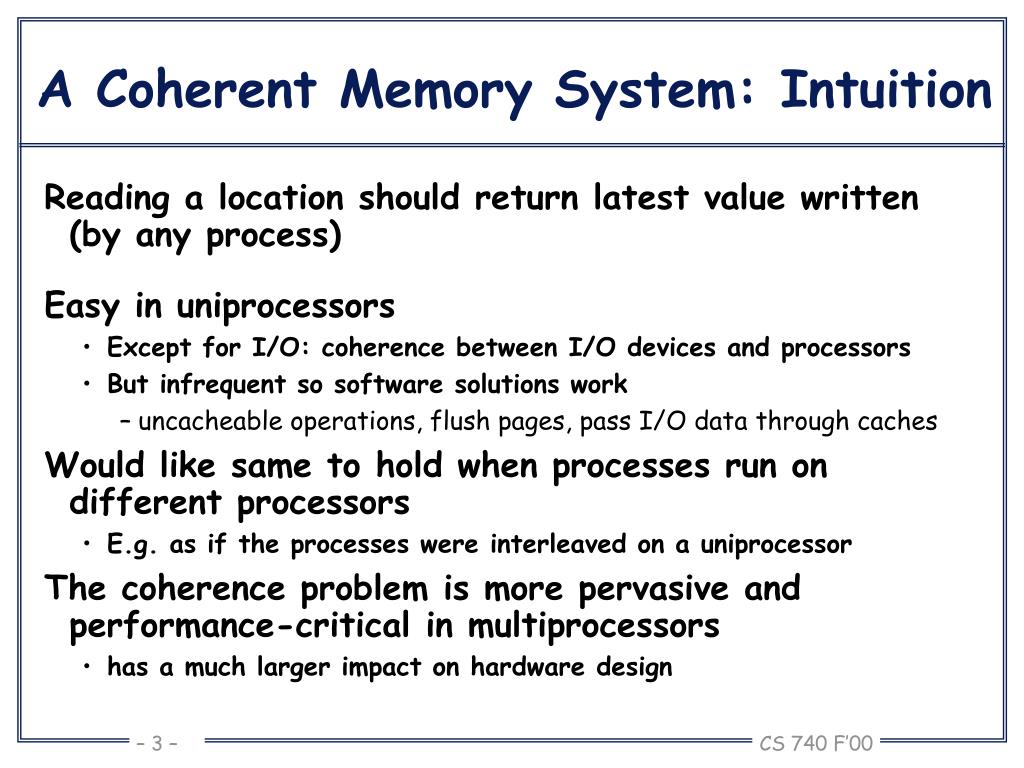 A Coherent Memory System: Intuition

Reading a location should return latest value written (by any process)

Easy in uniprocessors

• Except for I/O: coherence between I/O devices and processors

• But infrequent so software solutions work

– uncacheable operations, flush pages, pass I/O data through caches

Would like same to hold when processes run on different processors

• E.g. as if the processes were interleaved on a uniprocessor

The coherence problem is more pervasive and performance-critical in multiprocessors

• has a much larger impact on hardware design

– 3 –

CS 740 F'00